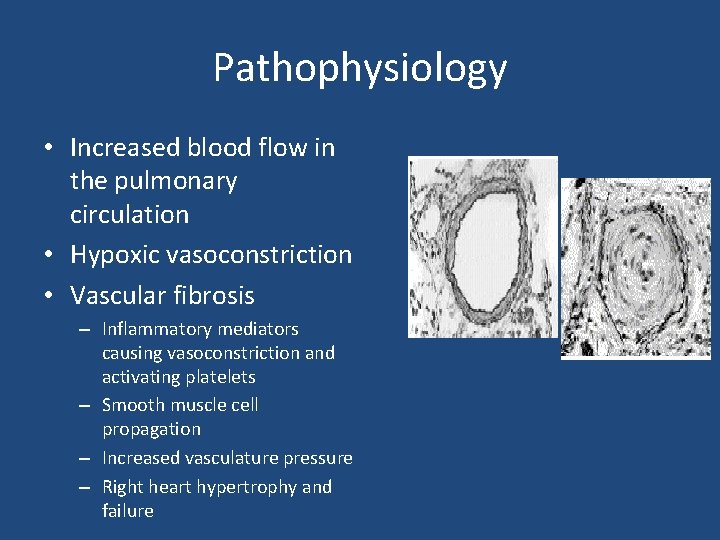 Pathophysiology

• Increased blood flow in the pulmonary circulation
• Hypoxic vasoconstriction
• Vascular fibrosis
– Inflammatory mediators causing vasoconstriction and activating platelets
– Smooth muscle cell propagation
– Increased vasculature pressure
– Right heart hypertrophy and failure